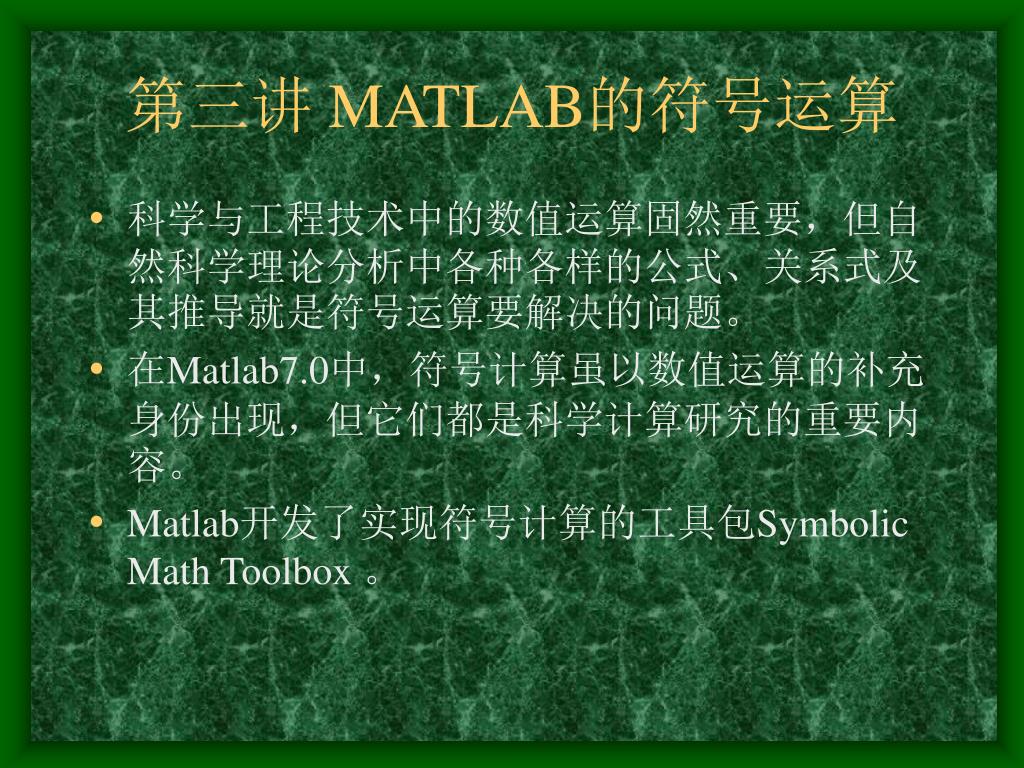 第三讲 MATLAB的符号运算

• 科学与工程技术中的数值运算固然重要，但自然科学理论分析中各种各样的公式、关系式及其推导就是符号运算要解决的问题。

• 在Matlab7.0中，符号计算虽以数值运算的补充身份出现，但它们都是科学计算研究的重要内容。

• Matlab开发了实现符号计算的工具包Symbolic Math Toolbox 。